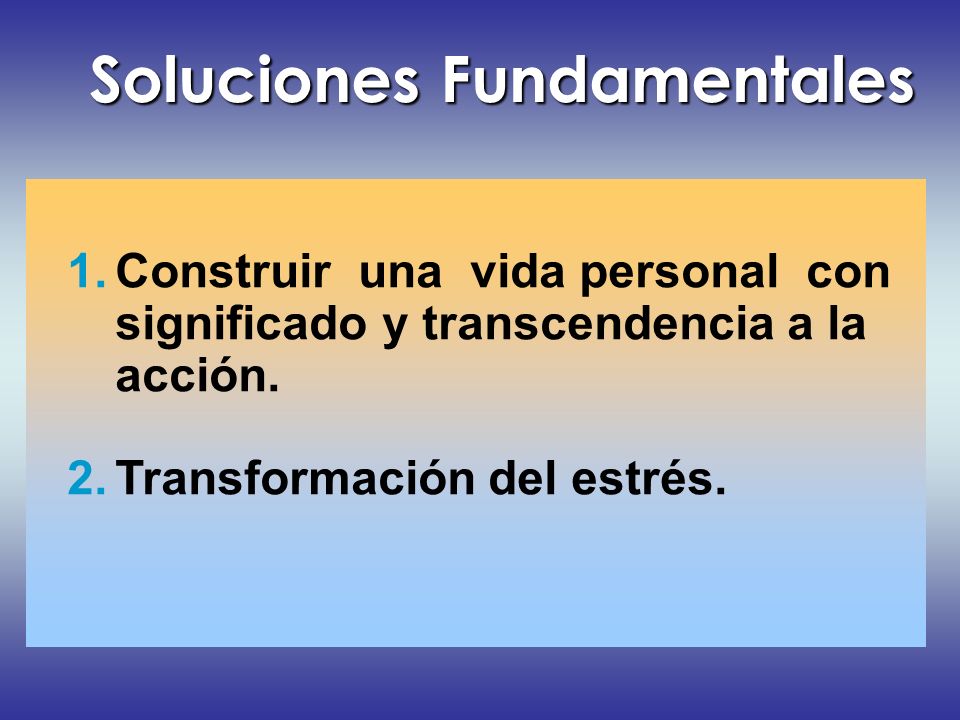 Soluciones Fundamentales

1. Construir una vida personal con significado y transcendencia a la acción.

2. Transformación del estrés.